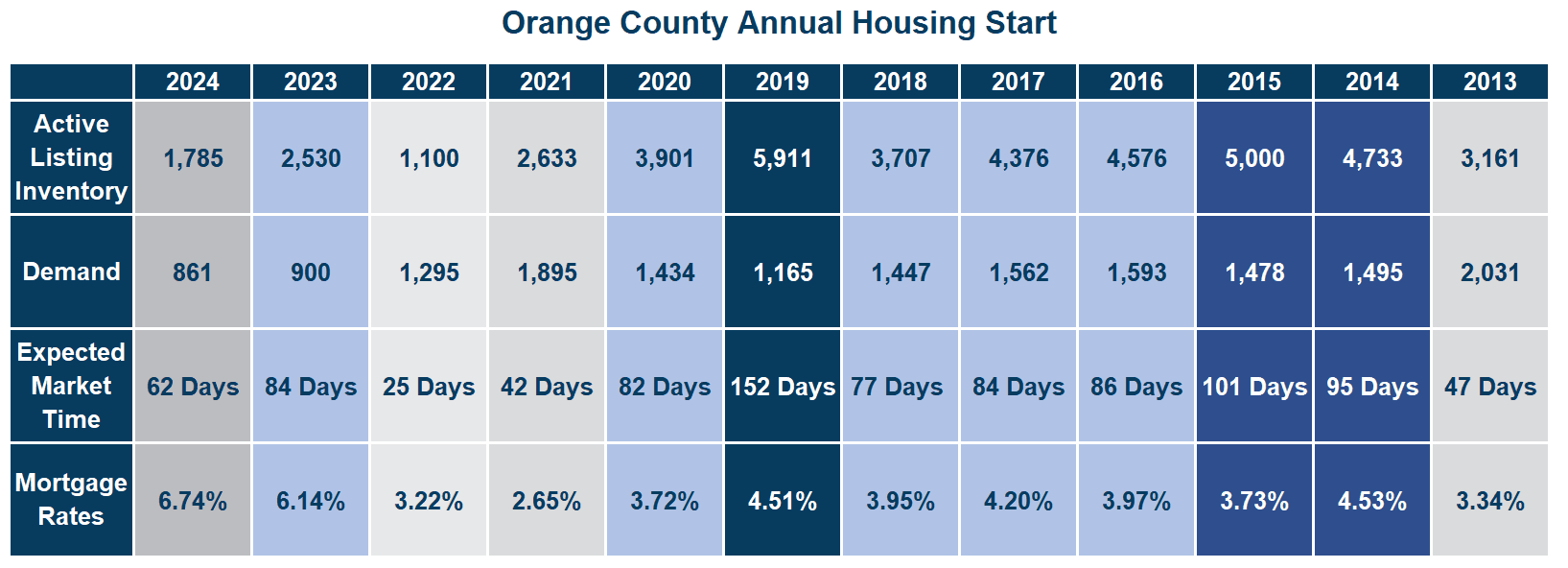 Orange County Annual Housing Start

| | 2024 | 2023 | 2022 | 2021 | 2020 | 2019 | 2018 | 2017 | 2016 | 2015 | 2014 | 2013 |
|---|---|---|---|---|---|---|---|---|---|---|---|---|
| Active Listing Inventory | 1,785 | 2,530 | 1,100 | 2,633 | 3,901 | 5,911 | 3,707 | 4,376 | 4,576 | 5,000 | 4,733 | 3,161 |
| Demand | 861 | 900 | 1,295 | 1,895 | 1,434 | 1,165 | 1,447 | 1,562 | 1,593 | 1,478 | 1,495 | 2,031 |
| Expected Market Time | 62 Days | 84 Days | 25 Days | 42 Days | 82 Days | 152 Days | 77 Days | 84 Days | 86 Days | 101 Days | 95 Days | 47 Days |
| Mortgage Rates | 6.74% | 6.14% | 3.22% | 2.65% | 3.72% | 4.51% | 3.95% | 4.20% | 3.97% | 3.73% | 4.53% | 3.34% |